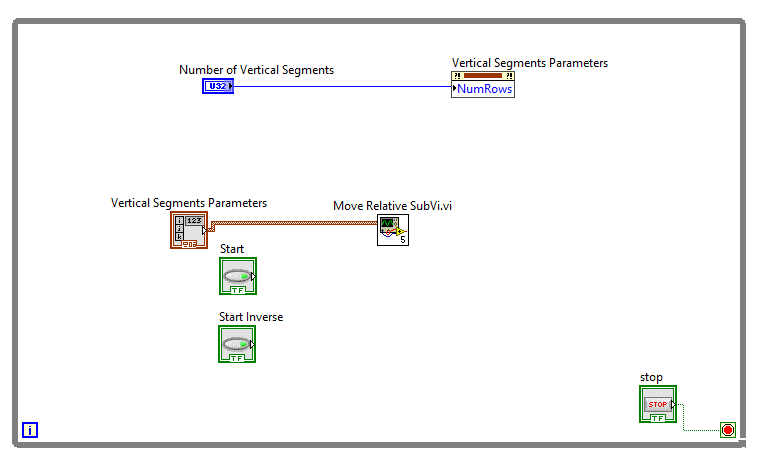 Number of Vertical Segments
U32

Vertical Segments Parameters
NumRows

Vertical Segments Parameters
i
j
k
123

Move Relative SubVi.vi
5

Start
TF

Start Inverse
TF

stop
STOP
TF

i